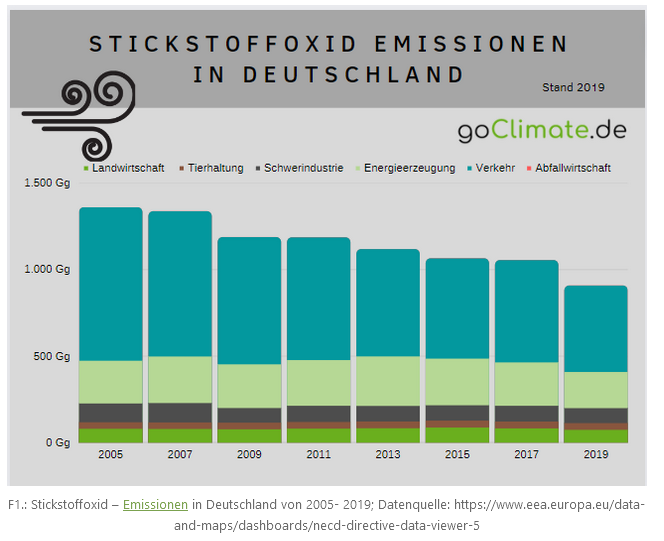 STICKSTOFFOXID EMISSIONEN IN DEUTSCHLAND

Stand 2019

goClimate.de

Landwirtschaft Tierhaltung Schwerindustrie Energieerzeugung Verkehr Abfallwirtschaft

1.500 Gg
1.000 Gg
500 Gg
0 Gg

2005 2007 2009 2011 2013 2015 2017 2019

F1.: Stickstoffoxid – Emissionen in Deutschland von 2005- 2019; Datenquelle: https://www.eea.europa.eu/data-and-maps/dashboards/necd-directive-data-viewer-5